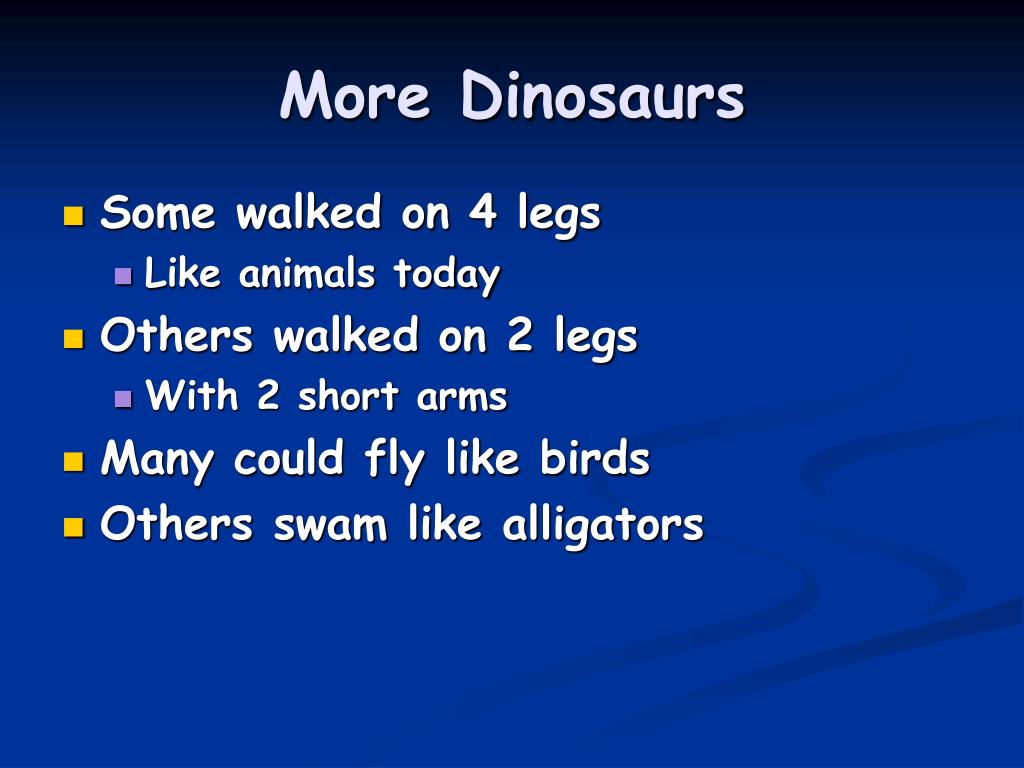 More Dinosaurs

Some walked on 4 legs
Like animals today
Others walked on 2 legs
With 2 short arms
Many could fly like birds
Others swam like alligators